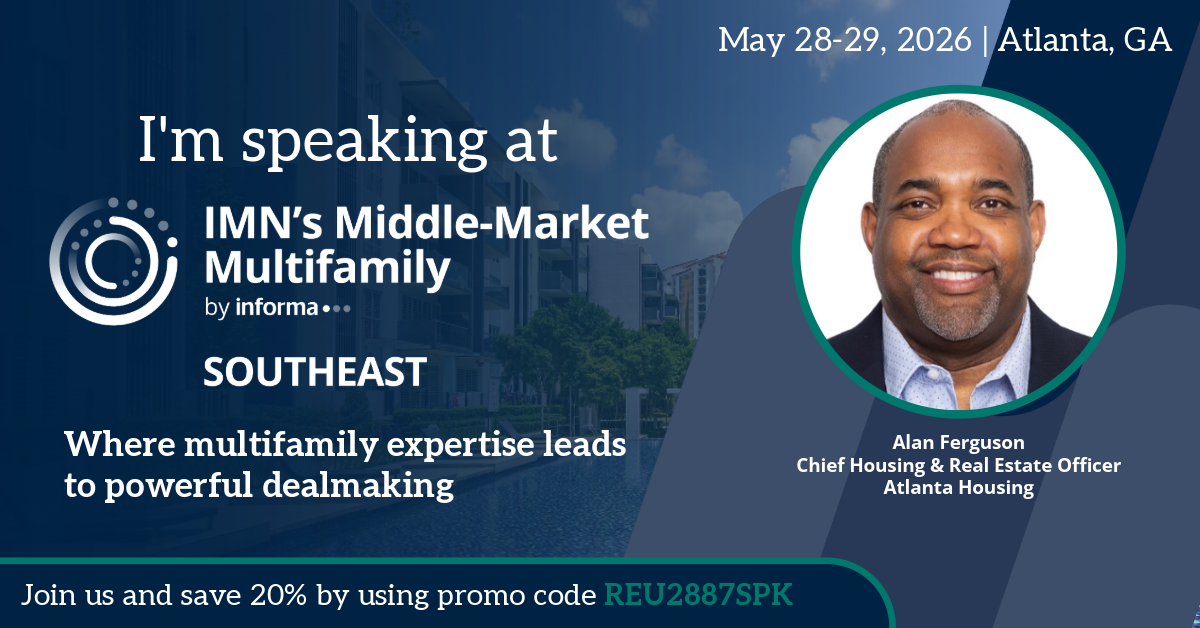 May 28-29, 2026 | Atlanta, GA

I'm speaking at

IMN's Middle-Market Multifamily

by informa

SOUTHEAST

Where multifamily expertise leads to powerful dealmaking

Alan Ferguson
Chief Housing & Real Estate Officer
Atlanta Housing

Join us and save 20% by using promo code REU2887SPK